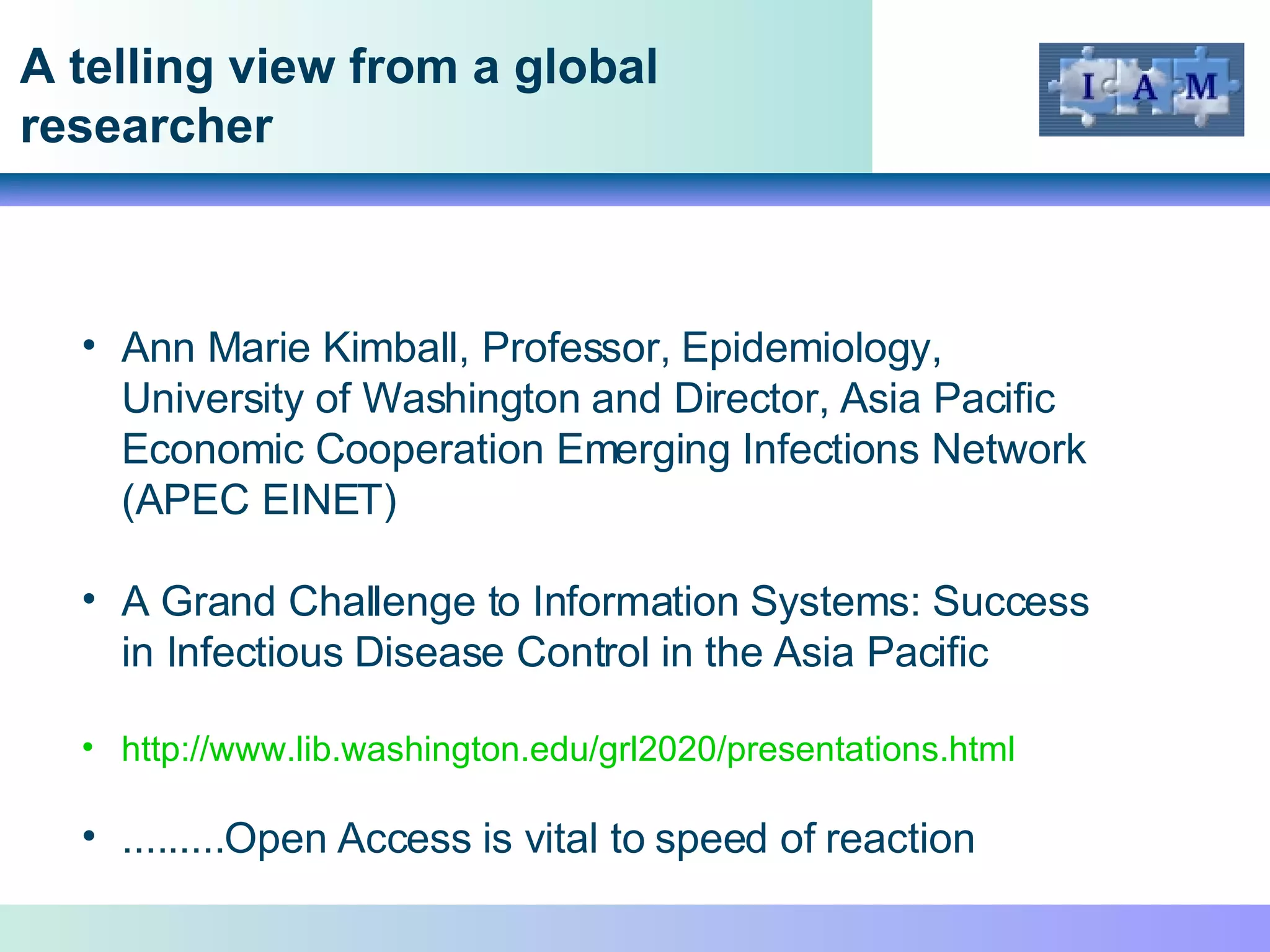 A telling view from a global researcher

I A M

• Ann Marie Kimball, Professor, Epidemiology, University of Washington and Director, Asia Pacific Economic Cooperation Emerging Infections Network (APEC EINET)

• A Grand Challenge to Information Systems: Success in Infectious Disease Control in the Asia Pacific

• http://www.lib.washington.edu/grl2020/presentations.html

• .........Open Access is vital to speed of reaction